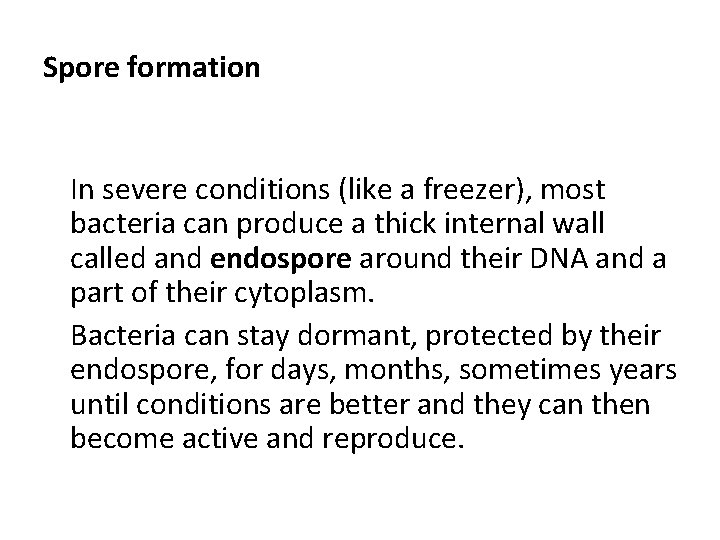 Spore formation

In severe conditions (like a freezer), most bacteria can produce a thick internal wall called and endospore around their DNA and a part of their cytoplasm.

Bacteria can stay dormant, protected by their endospore, for days, months, sometimes years until conditions are better and they can then become active and reproduce.